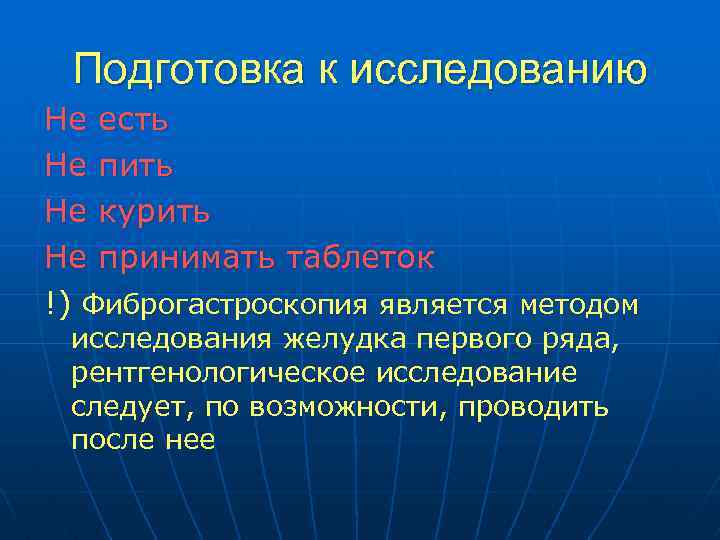 Подготовка к исследованию

Не есть

Не пить

Не курить

Не принимать таблеток

!) Фиброгастроскопия является методом исследования желудка первого ряда, рентгенологическое исследование следует, по возможности, проводить после нее